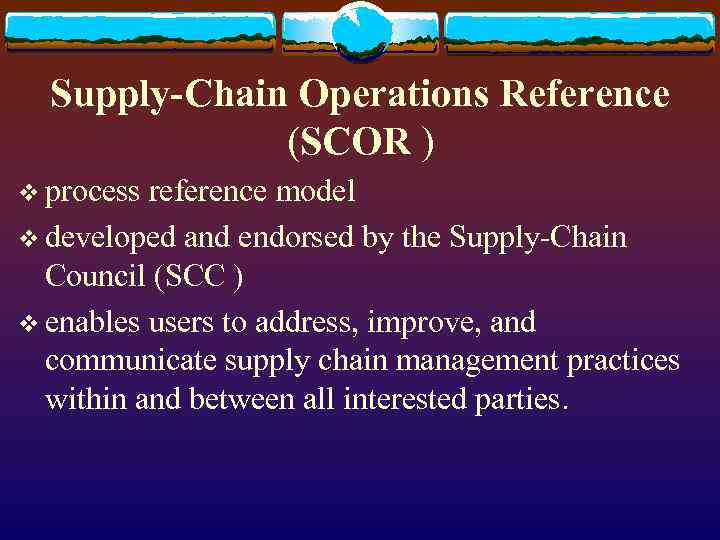 Supply-Chain Operations Reference (SCOR )

❖ process reference model

❖ developed and endorsed by the Supply-Chain Council (SCC )

❖ enables users to address, improve, and communicate supply chain management practices within and between all interested parties.